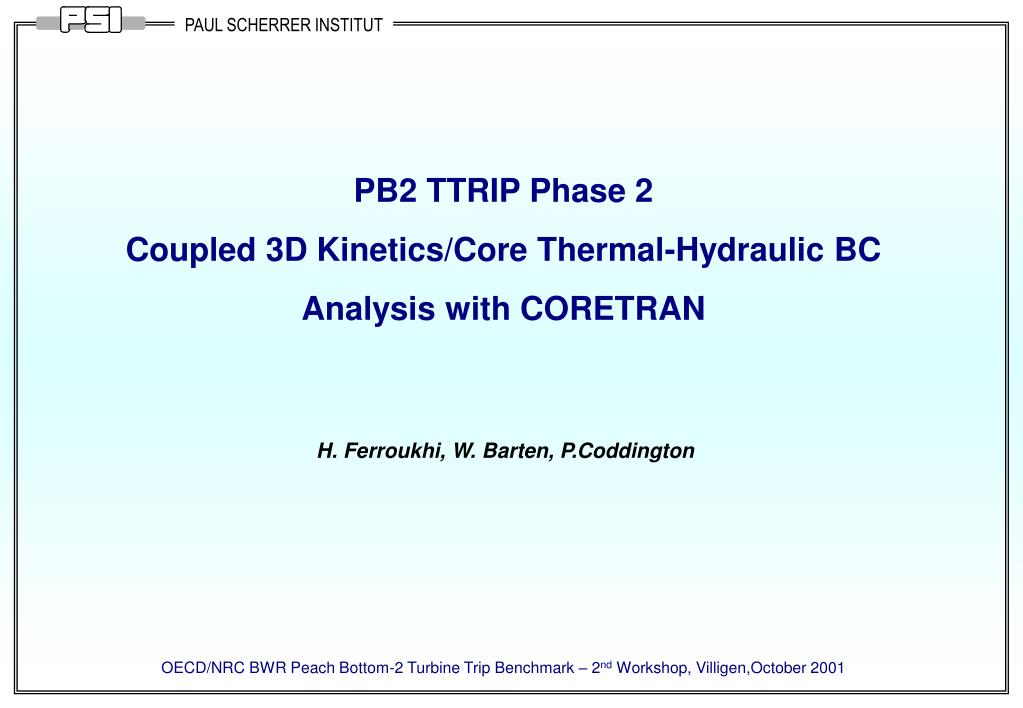 PSI PAUL SCHERRER INSTITUT

PB2 TTRIP Phase 2

Coupled 3D Kinetics/Core Thermal-Hydraulic BC

Analysis with CORETRAN

H. Ferroukhi, W. Barten, P.Coddington

OECD/NRC BWR Peach Bottom-2 Turbine Trip Benchmark – 2$^{nd}$ Workshop, Villigen,October 2001